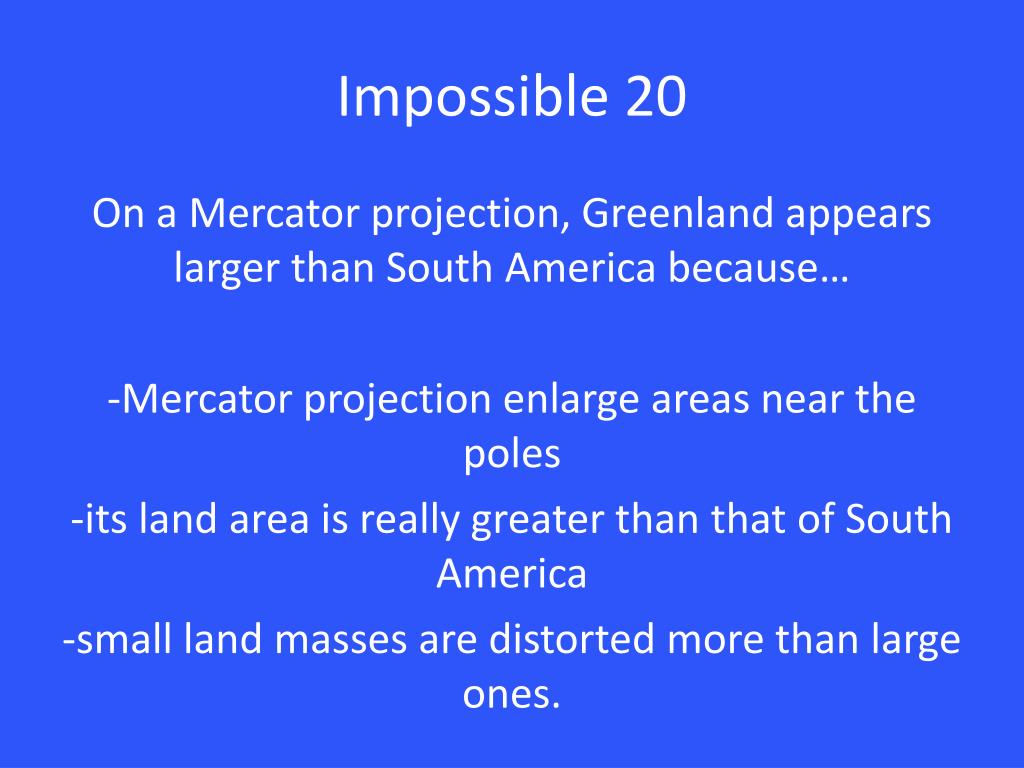 Impossible 20

On a Mercator projection, Greenland appears larger than South America because…

-Mercator projection enlarge areas near the poles
-its land area is really greater than that of South America
-small land masses are distorted more than large ones.